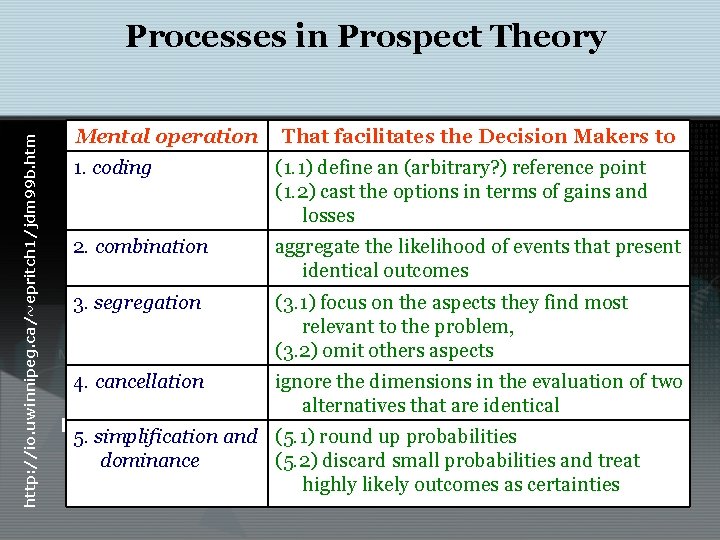 Processes in Prospect Theory

http://io.uwinnipeg.ca/~epritch1/jdm99b.htm

| Mental operation | That facilitates the Decision Makers to |
|---|---|
| 1. coding | (1.1) define an (arbitrary?) reference point (1.2) cast the options in terms of gains and losses |
| 2. combination | aggregate the likelihood of events that present identical outcomes |
| 3. segregation | (3.1) focus on the aspects they find most relevant to the problem, (3.2) omit others aspects |
| 4. cancellation | ignore the dimensions in the evaluation of two alternatives that are identical |
| 5. simplification and dominance | (5.1) round up probabilities (5.2) discard small probabilities and treat highly likely outcomes as certainties |